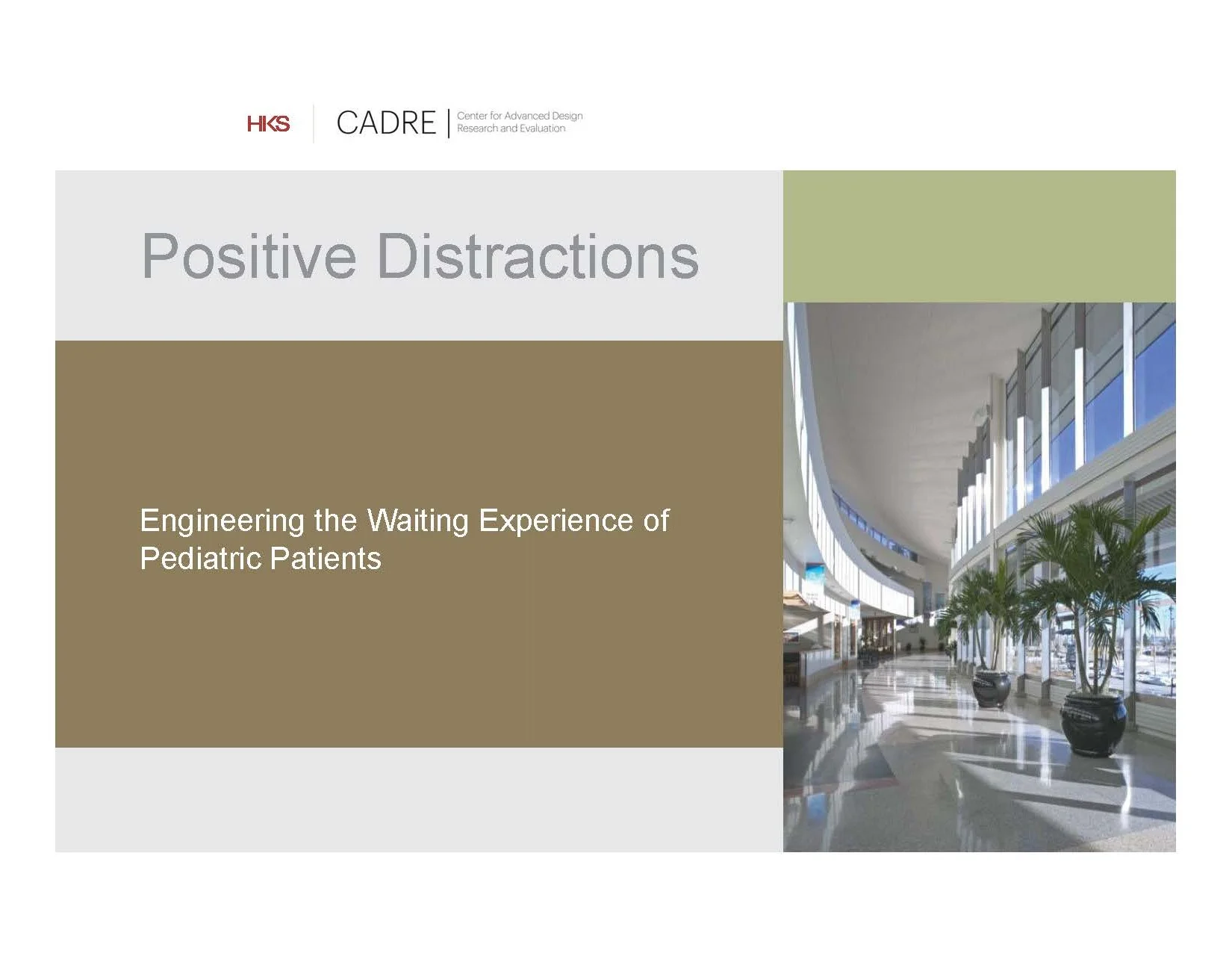 HKS

CADRE | Center for Advanced Design Research and Evaluation

Positive Distractions

Engineering the Waiting Experience of Pediatric Patients